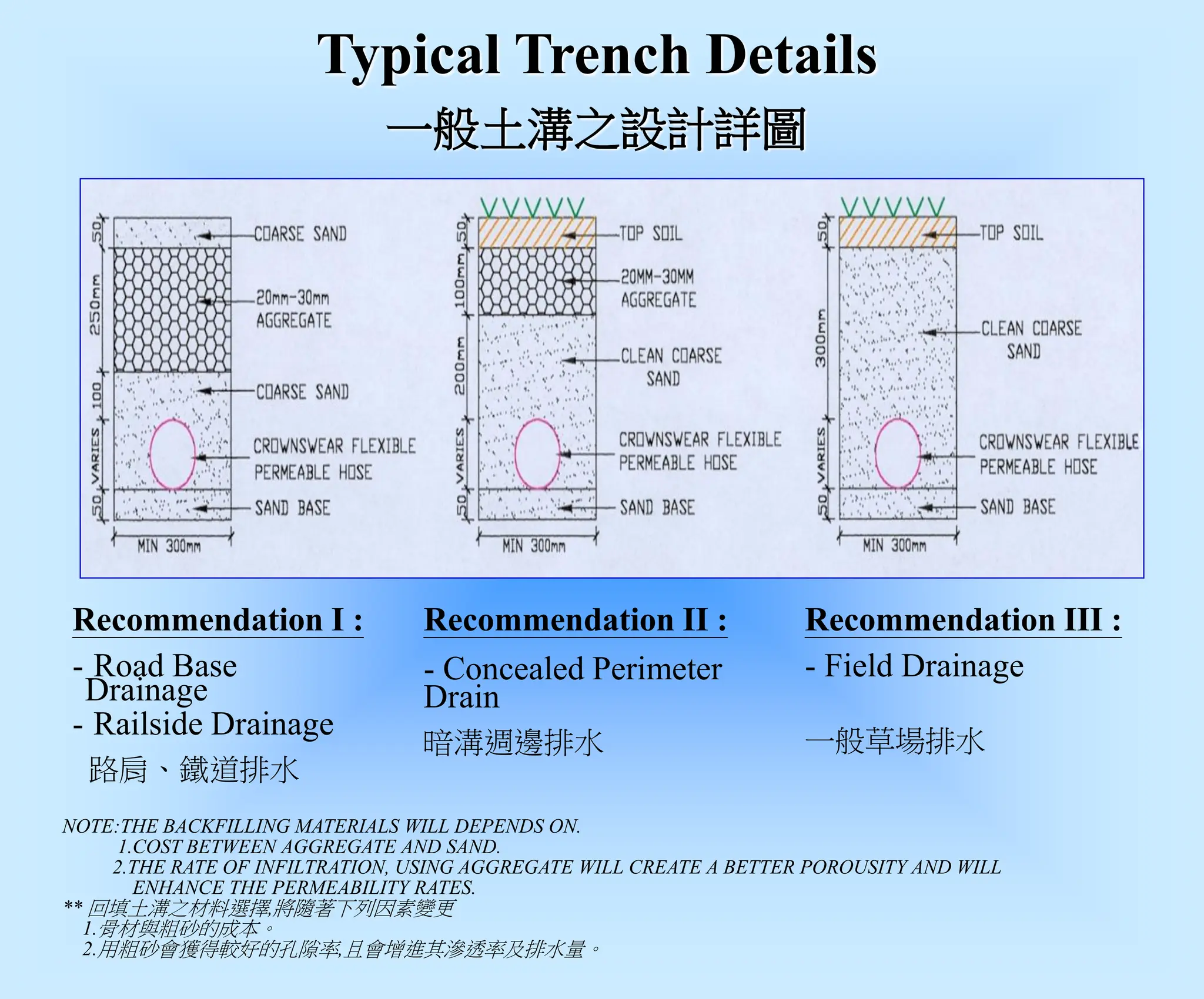 Typical Trench Details

一般土溝之設計詳圖

50
250mm
100
VARIES
50
COARSE SAND
20mm-30mm AGGREGATE
COARSE SAND
CROWNSWEAR FLEXIBLE PERMEABLE HOSE
SAND BASE
MIN 300mm

50
100mm
200mm
VARIES
50
TOP SOIL
20MM-30MM AGGREGATE
CLEAN COARSE SAND
CROWNSWEAR FLEXIBLE PERMEABLE HOSE
SAND BASE
MIN 300mm

50
300mm
VARIES
50
TOP SOIL
CLEAN COARSE SAND
CROWNSWEAR FLEXIBLE PERMEABLE HOSE
SAND BASE
MIN 300mm

Recommendation I :

- Road Base Drainage
- Railside Drainage
路肩、鐵道排水

Recommendation II :

- Concealed Perimeter Drain
暗溝週邊排水

Recommendation III :

- Field Drainage
一般草場排水

NOTE:THE BACKFILLING MATERIALS WILL DEPENDS ON.
1.COST BETWEEN AGGREGATE AND SAND.
2.THE RATE OF INFILTRATION, USING AGGREGATE WILL CREATE A BETTER POROUSITY AND WILL ENHANCE THE PERMEABILITY RATES.
** 回填土溝之材料選擇,將隨著下列因素變更
1.骨材與粗砂的成本。
2.用粗砂會獲得較好的孔隙率,且會增進其滲透率及排水量。